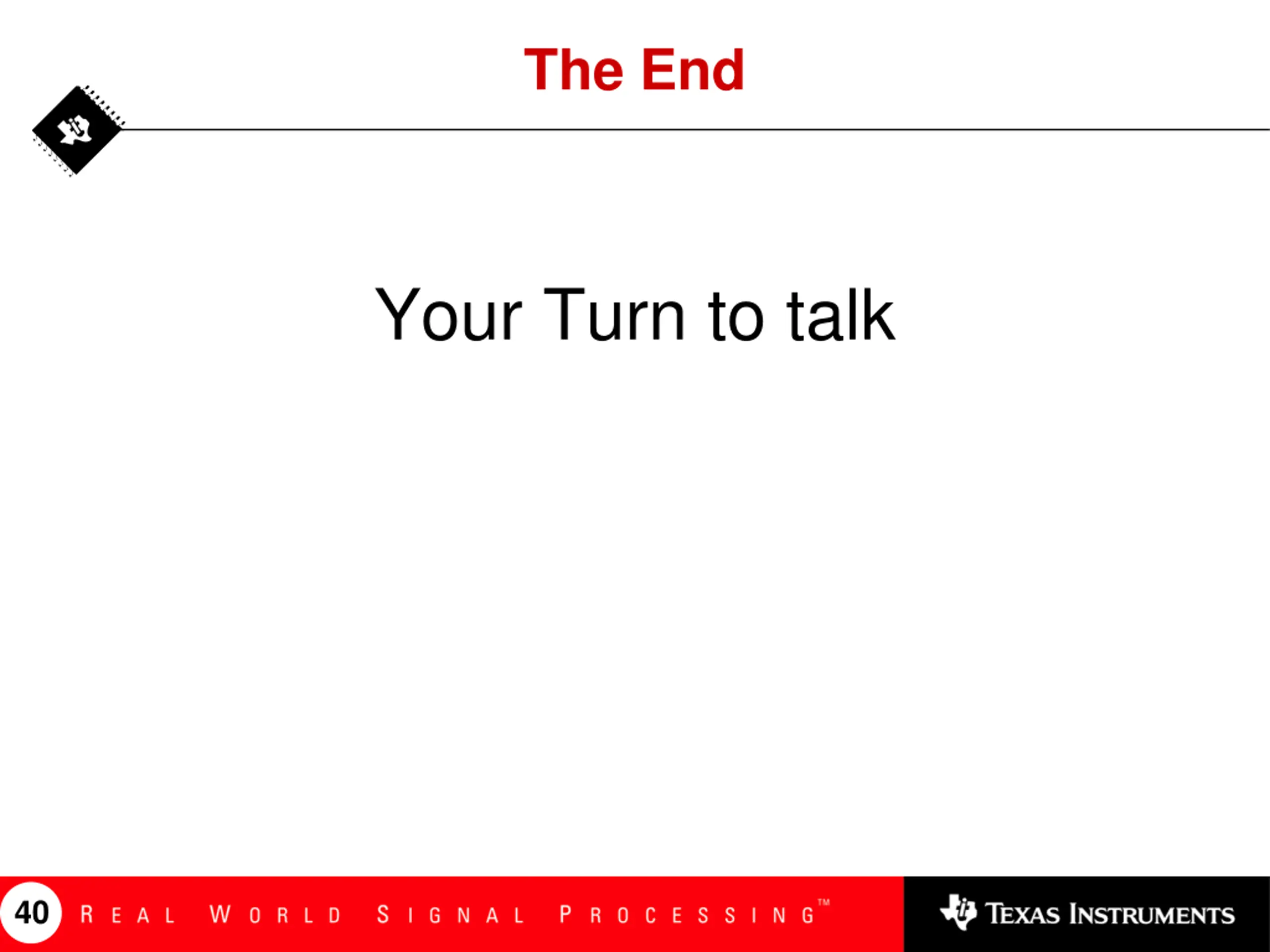 The End

Your Turn to talk

40 REAL WORLD SIGNAL PROCESSING™

TEXAS INSTRUMENTS